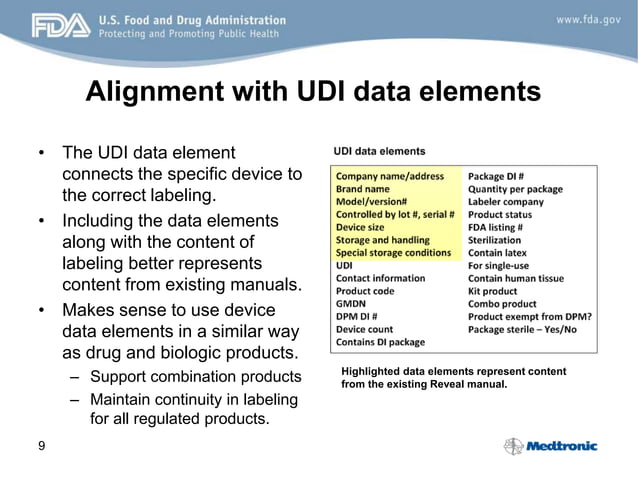 FDA U.S. Food and Drug Administration
Protecting and Promoting Public Health

www.fda.gov

Alignment with UDI data elements

• The UDI data element connects the specific device to the correct labeling.
• Including the data elements along with the content of labeling better represents content from existing manuals.
• Makes sense to use device data elements in a similar way as drug and biologic products.
– Support combination products
– Maintain continuity in labeling for all regulated products.

UDI data elements

Company name/address
Brand name
Model/version#
Controlled by lot #, serial #
Device size
Storage and handling
Special storage conditions
UDI
Contact information
Product code
GMDN
DPM DI #
Device count
Contains DI package

Package DI #
Quantity per package
Labeler company
Product status
FDA listing #
Sterilization
Contain latex
For single-use
Contain human tissue
Kit product
Combo product
Product exempt from DPM?
Package sterile – Yes/No

Highlighted data elements represent content from the existing Reveal manual.

9

Medtronic